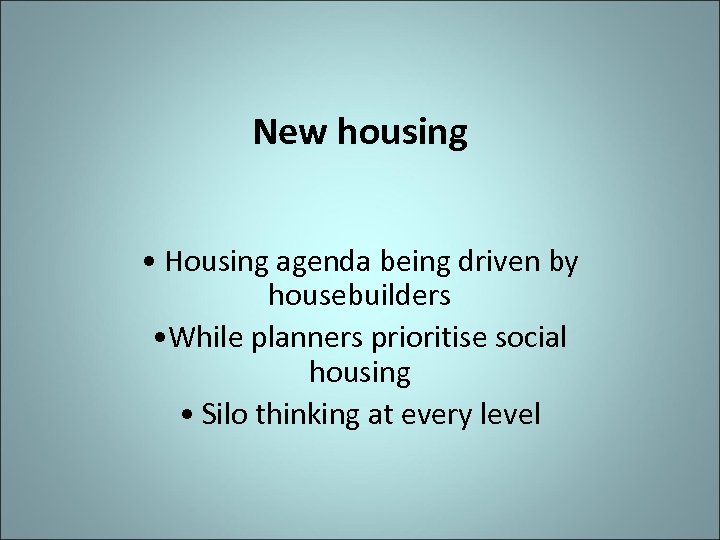 New housing

• Housing agenda being driven by housebuilders

•While planners prioritise social housing

• Silo thinking at every level